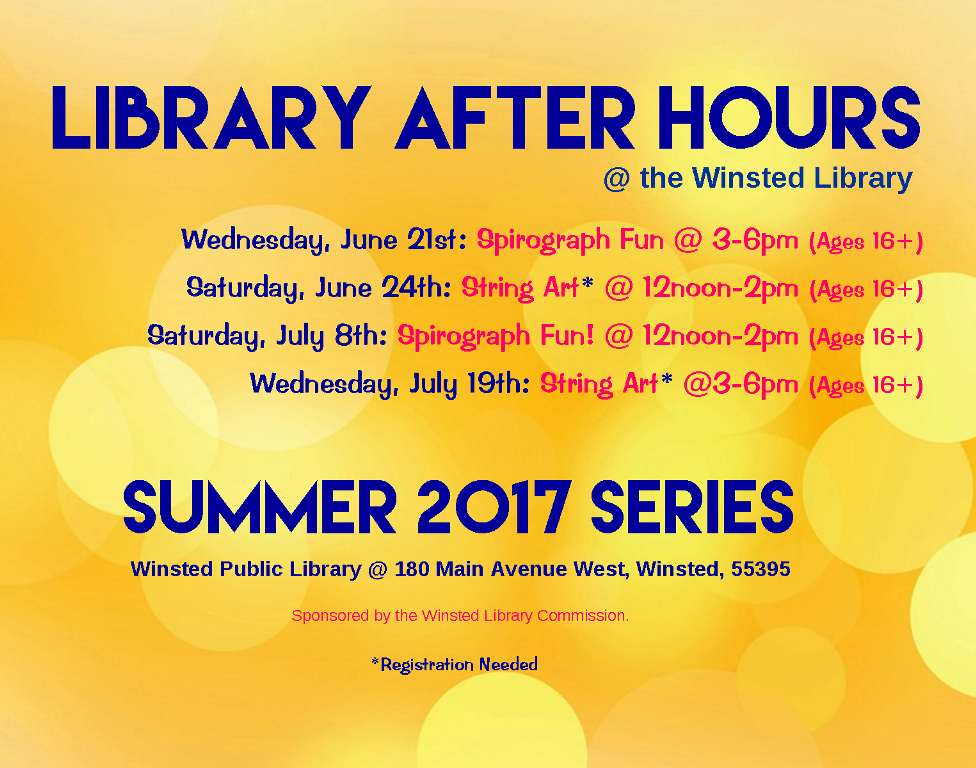 LIBRARY AFTER HOURS
@ the Winsted Library

Wednesday, June 21st: Spirograph Fun @ 3-6pm (Ages 16+)
Saturday, June 24th: String Art* @ 12noon-2pm (Ages 16+)
Saturday, July 8th: Spirograph Fun! @ 12noon-2pm (Ages 16+)
Wednesday, July 19th: String Art* @3-6pm (Ages 16+)

SUMMER 2017 SERIES
Winsted Public Library @ 180 Main Avenue West, Winsted, 55395

Sponsored by the Winsted Library Commission.

*Registration Needed